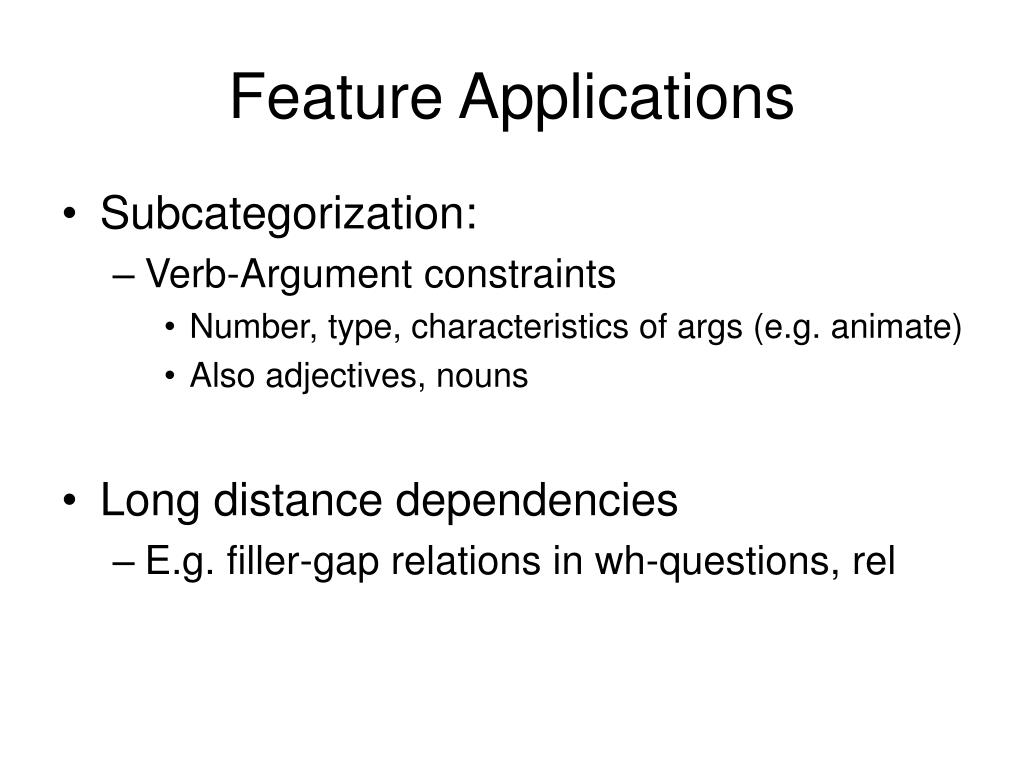 Feature Applications

• Subcategorization:
– Verb-Argument constraints
• Number, type, characteristics of args (e.g. animate)
• Also adjectives, nouns

• Long distance dependencies
– E.g. filler-gap relations in wh-questions, rel